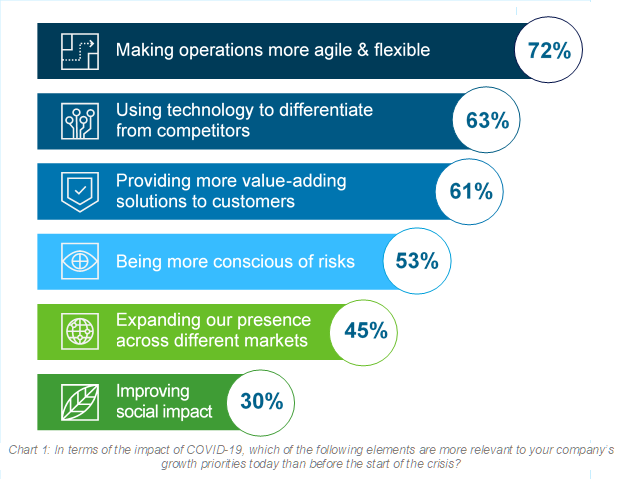 Making operations more agile & flexible 72%

Using technology to differentiate from competitors 63%

Providing more value-adding solutions to customers 61%

Being more conscious of risks 53%

Expanding our presence across different markets 45%

Improving social impact 30%

Chart 1: In terms of the impact of COVID-19, which of the following elements are more relevant to your company's growth priorities today than before the start of the crisis?